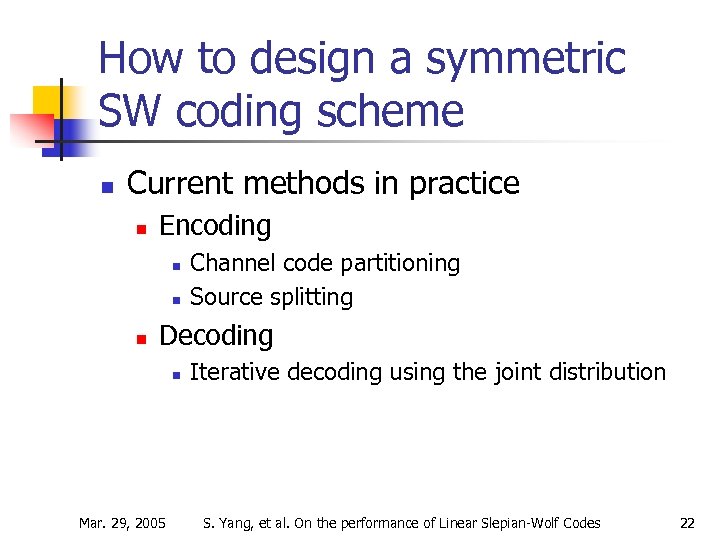 How to design a symmetric SW coding scheme

- Current methods in practice
  - Encoding
    - Channel code partitioning
    - Source splitting
  - Decoding
    - Iterative decoding using the joint distribution

Mar. 29, 2005 S. Yang, et al. On the performance of Linear Slepian-Wolf Codes 22